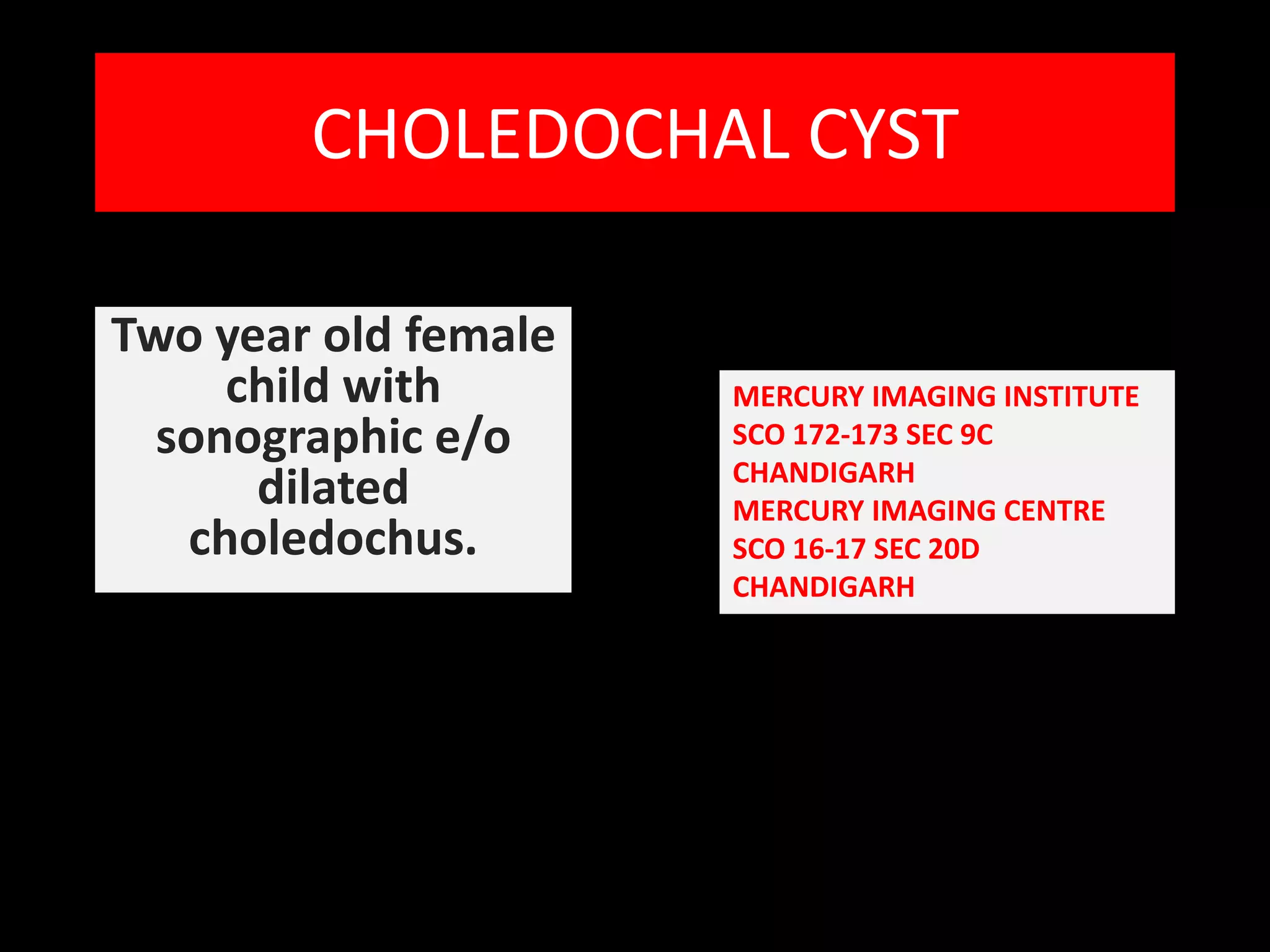 CHOLEDOCHAL CYST

Two year old female child with sonographic e/o dilated choledochus.

MERCURY IMAGING INSTITUTE
SCO 172-173 SEC 9C
CHANDIGARH
MERCURY IMAGING CENTRE
SCO 16-17 SEC 20D
CHANDIGARH